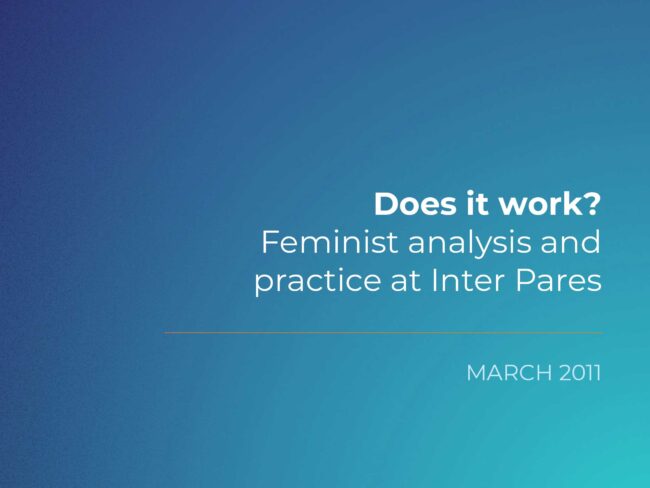 Does it work?
Feminist analysis and practice at Inter Pares

MARCH 2011